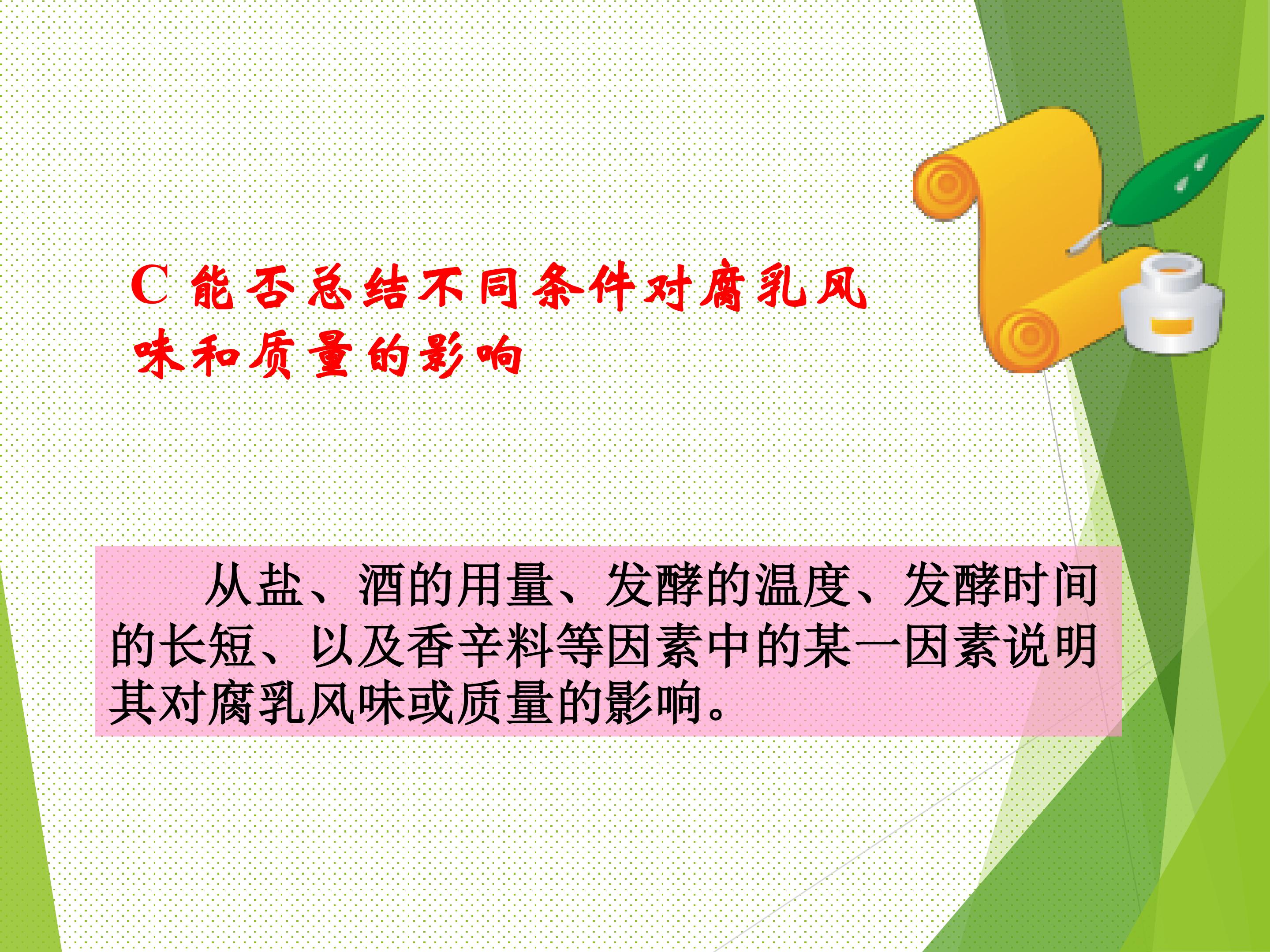 C 能否总结不同条件对腐乳风味和质量的影响

从盐、酒的用量、发酵的温度、发酵时间的长短、以及香辛料等因素中的某一因素说明其对腐乳风味或质量的影响。